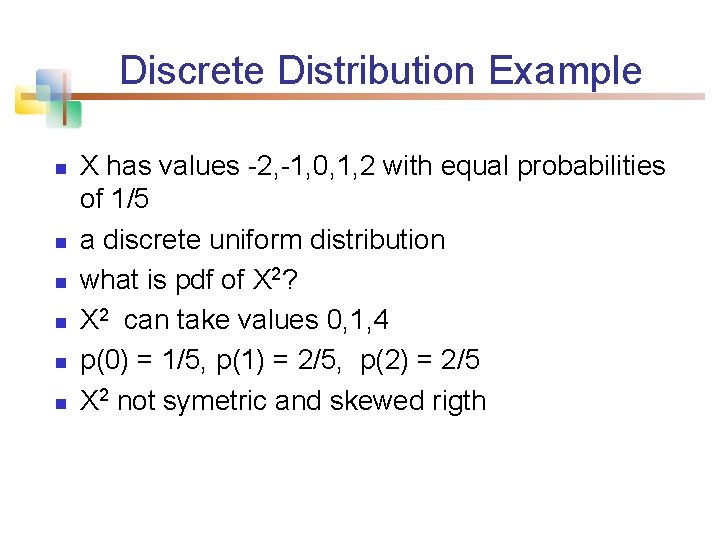 Discrete Distribution Example

- X has values -2,-1,0,1,2 with equal probabilities of 1/5
- a discrete uniform distribution
- what is pdf of $X^2$?
- $X^2$ can take values 0,1,4
- p(0) = 1/5, p(1) = 2/5, p(2) = 2/5
- $X^2$ not symetric and skewed rigth